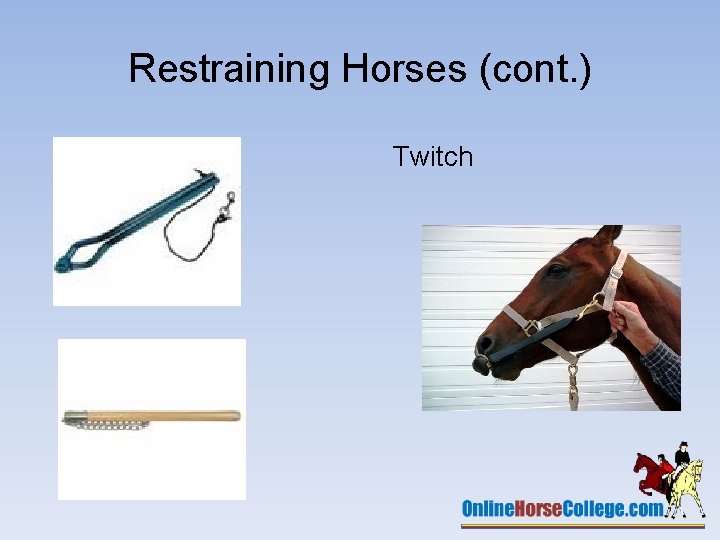 Restraining Horses (cont.)

Twitch

OnlineHorseCollege.com